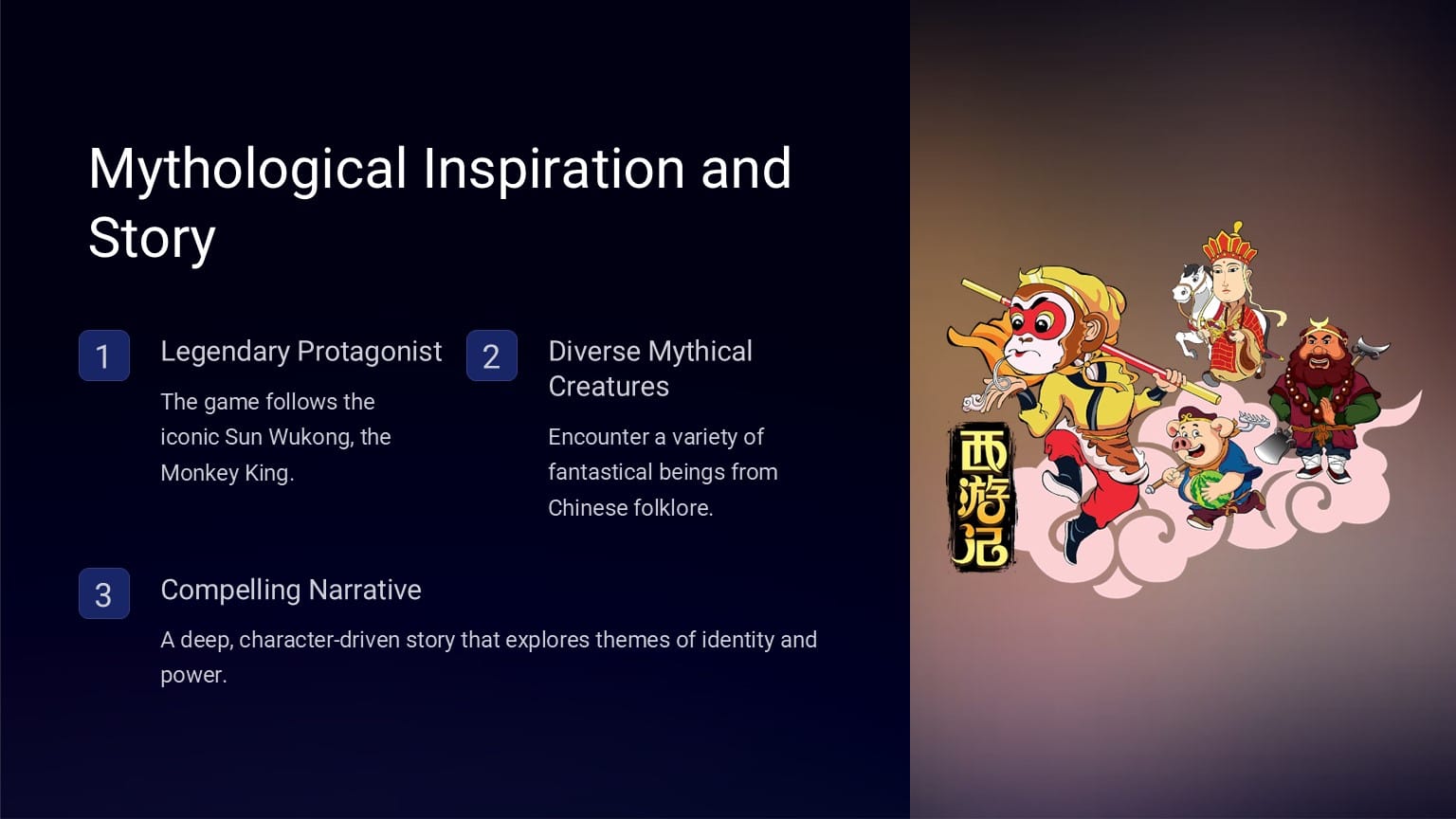 Mythological Inspiration and Story

1

Legendary Protagonist

The game follows the iconic Sun Wukong, the Monkey King.

2

Diverse Mythical Creatures

Encounter a variety of fantastical beings from Chinese folklore.

3

Compelling Narrative

A deep, character-driven story that explores themes of identity and power.

西游记